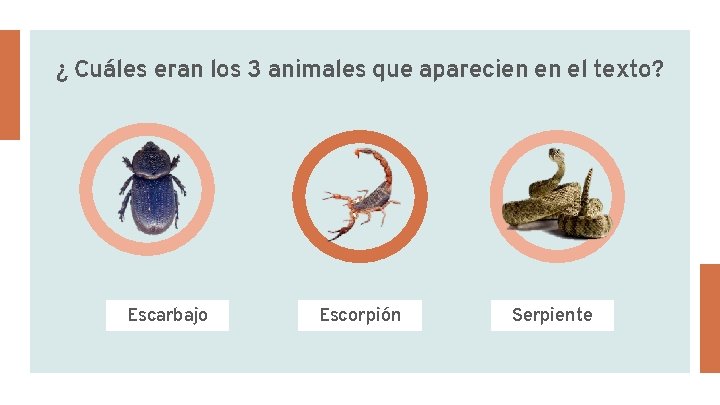 ¿ Cuáles eran los 3 animales que aparecien en el texto?

Escarbajo

Escorpión

Serpiente